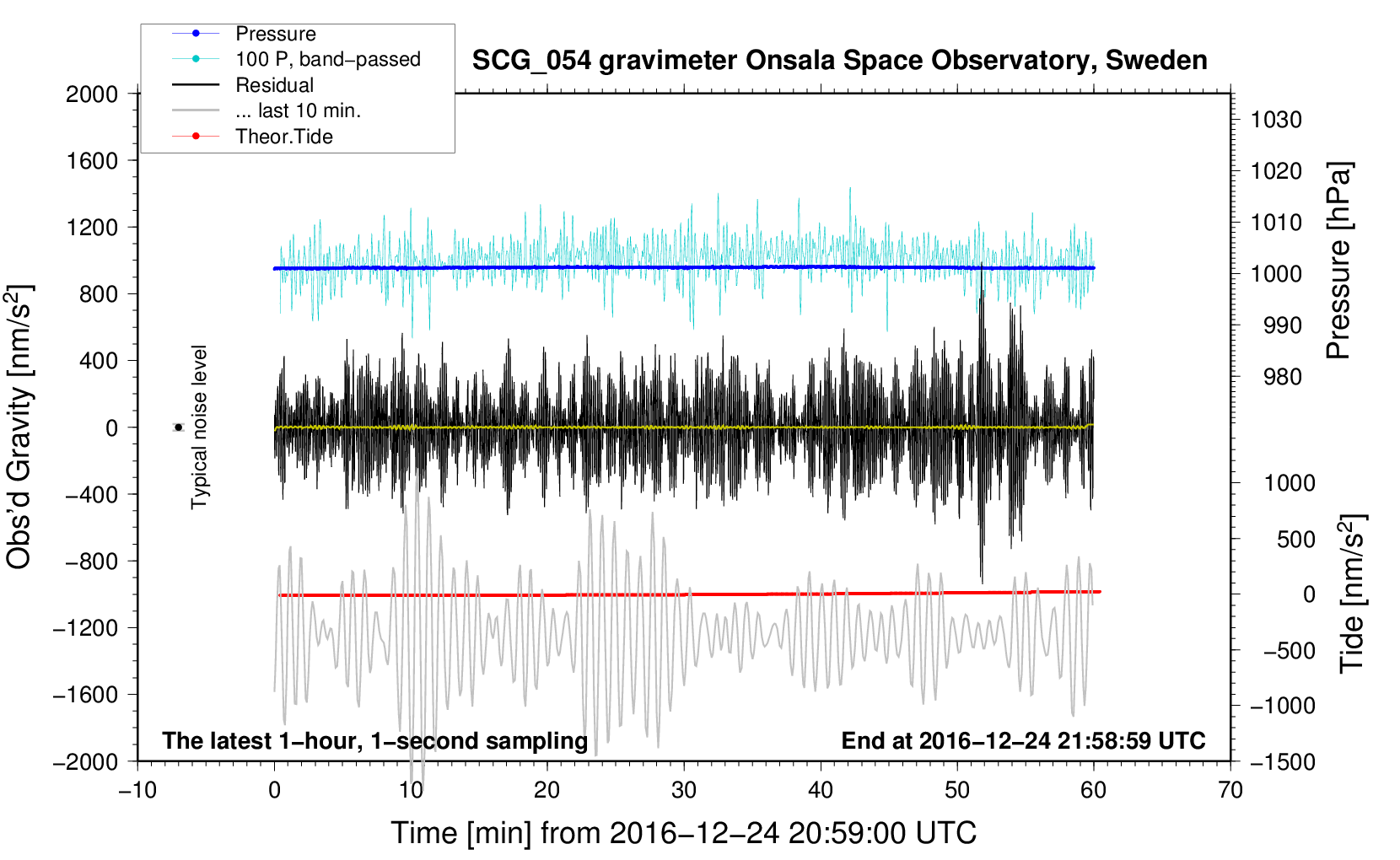 Pressure
100 P, band−passed
Residual
... last 10 min.
Theor.Tide

SCG_054 gravimeter Onsala Space Observatory, Sweden

2000
1600
1200
800
400
0
−400
−800
−1200
−1600
−2000

Obs'd Gravity [nm/s$^2$]

Typical noise level

1030
1020
1010
1000
990
980

Pressure [hPa]

1000
500
0
−500
−1000
−1500

Tide [nm/s$^2$]

The latest 1−hour, 1−second sampling
End at 2016−12−24 21:58:59 UTC

−10
0
10
20
30
40
50
60
70

Time [min] from 2016−12−24 20:59:00 UTC